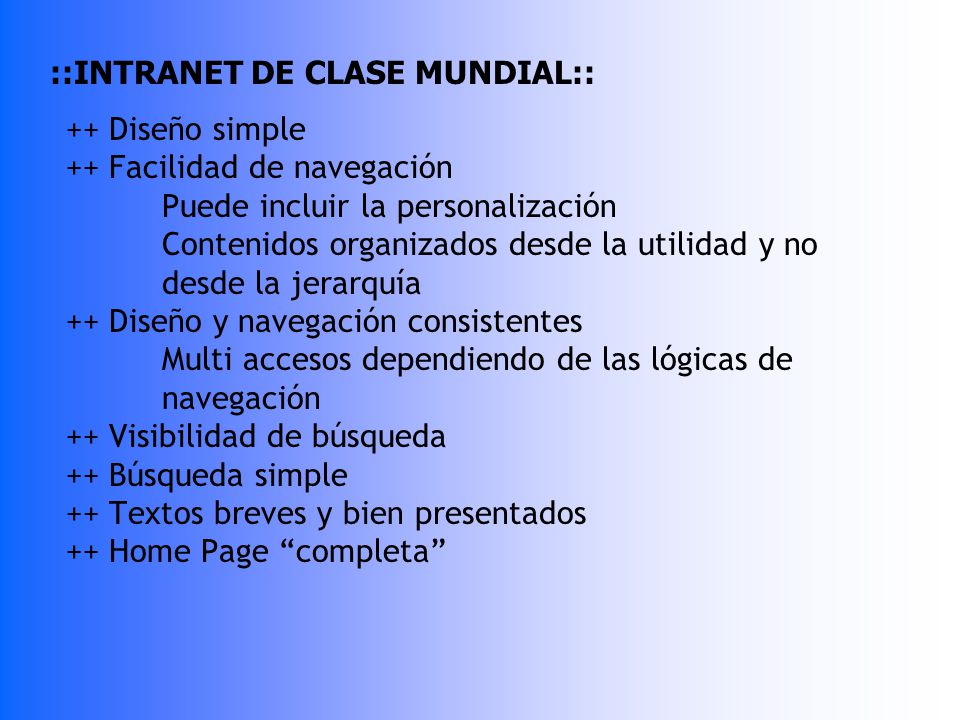 ::INTRANET DE CLASE MUNDIAL::

++ Diseño simple
++ Facilidad de navegación
Puede incluir la personalización
Contenidos organizados desde la utilidad y no desde la jerarquía
++ Diseño y navegación consistentes
Multi accesos dependiendo de las lógicas de navegación
++ Visibilidad de búsqueda
++ Búsqueda simple
++ Textos breves y bien presentados
++ Home Page “completa”